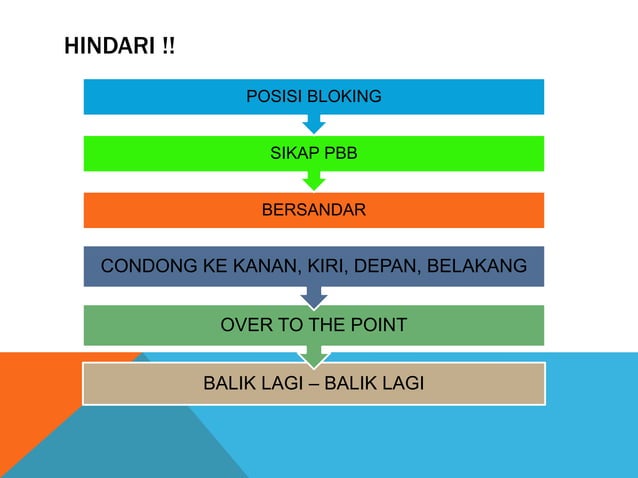 HINDARI !!

POSISI BLOKING

SIKAP PBB

BERSANDAR

CONDONG KE KANAN, KIRI, DEPAN, BELAKANG

OVER TO THE POINT

BALIK LAGI – BALIK LAGI